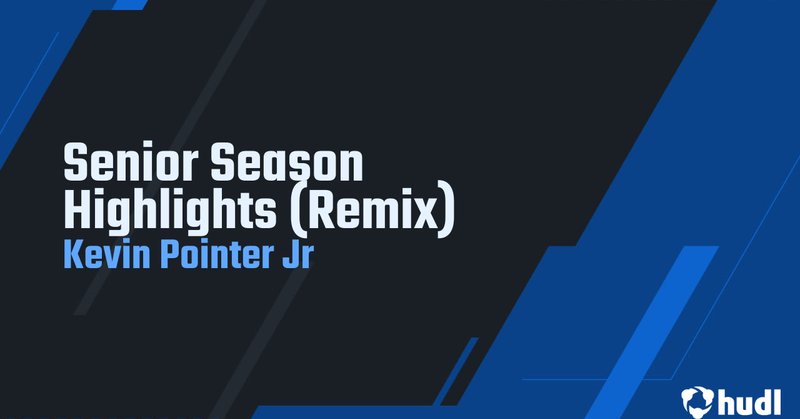 Senior Season Highlights (Remix)
Kevin Pointer Jr

hudl